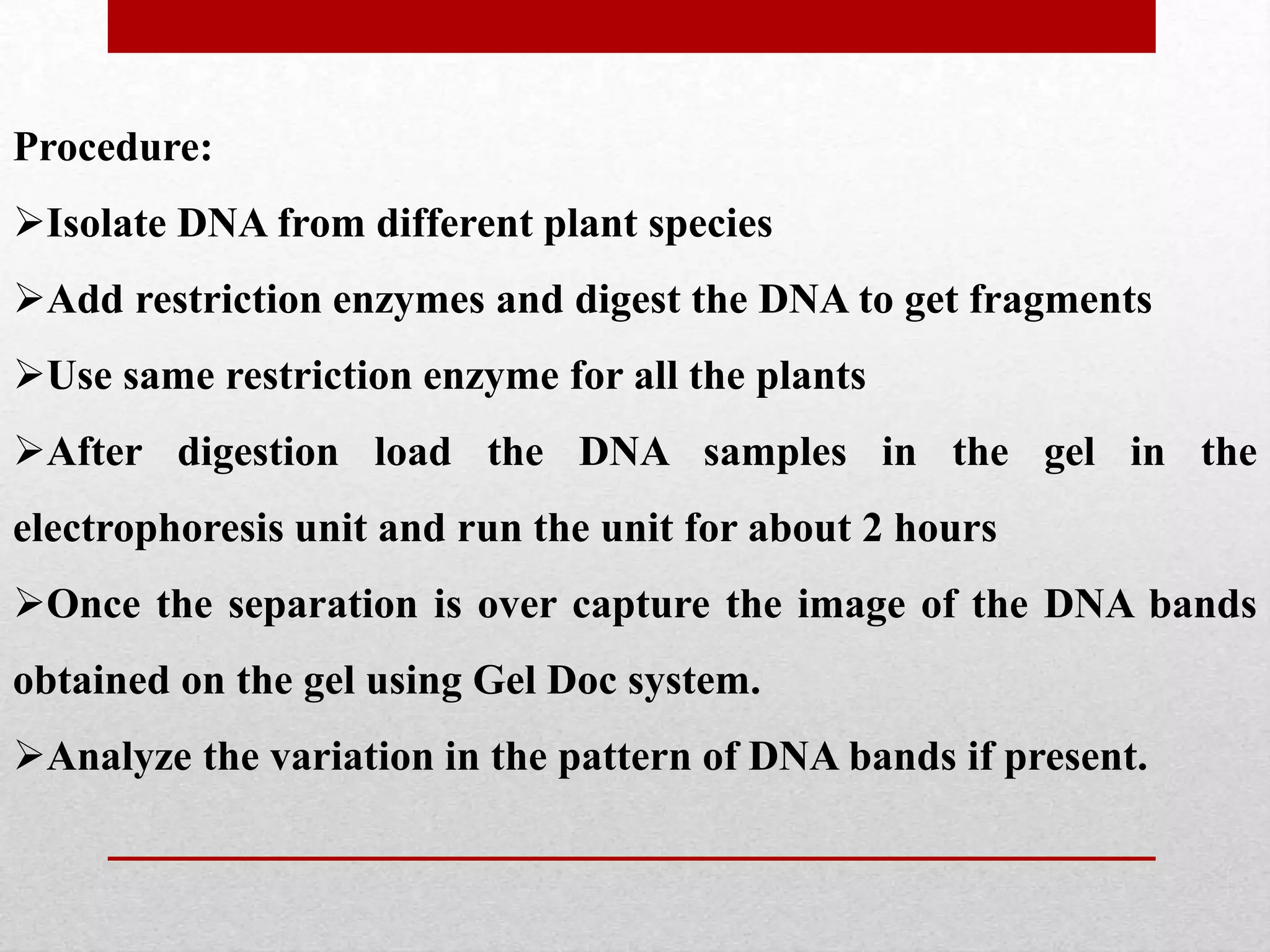 Procedure:

➢Isolate DNA from different plant species

➢Add restriction enzymes and digest the DNA to get fragments

➢Use same restriction enzyme for all the plants

➢After digestion load the DNA samples in the gel in the electrophoresis unit and run the unit for about 2 hours

➢Once the separation is over capture the image of the DNA bands obtained on the gel using Gel Doc system.

➢Analyze the variation in the pattern of DNA bands if present.